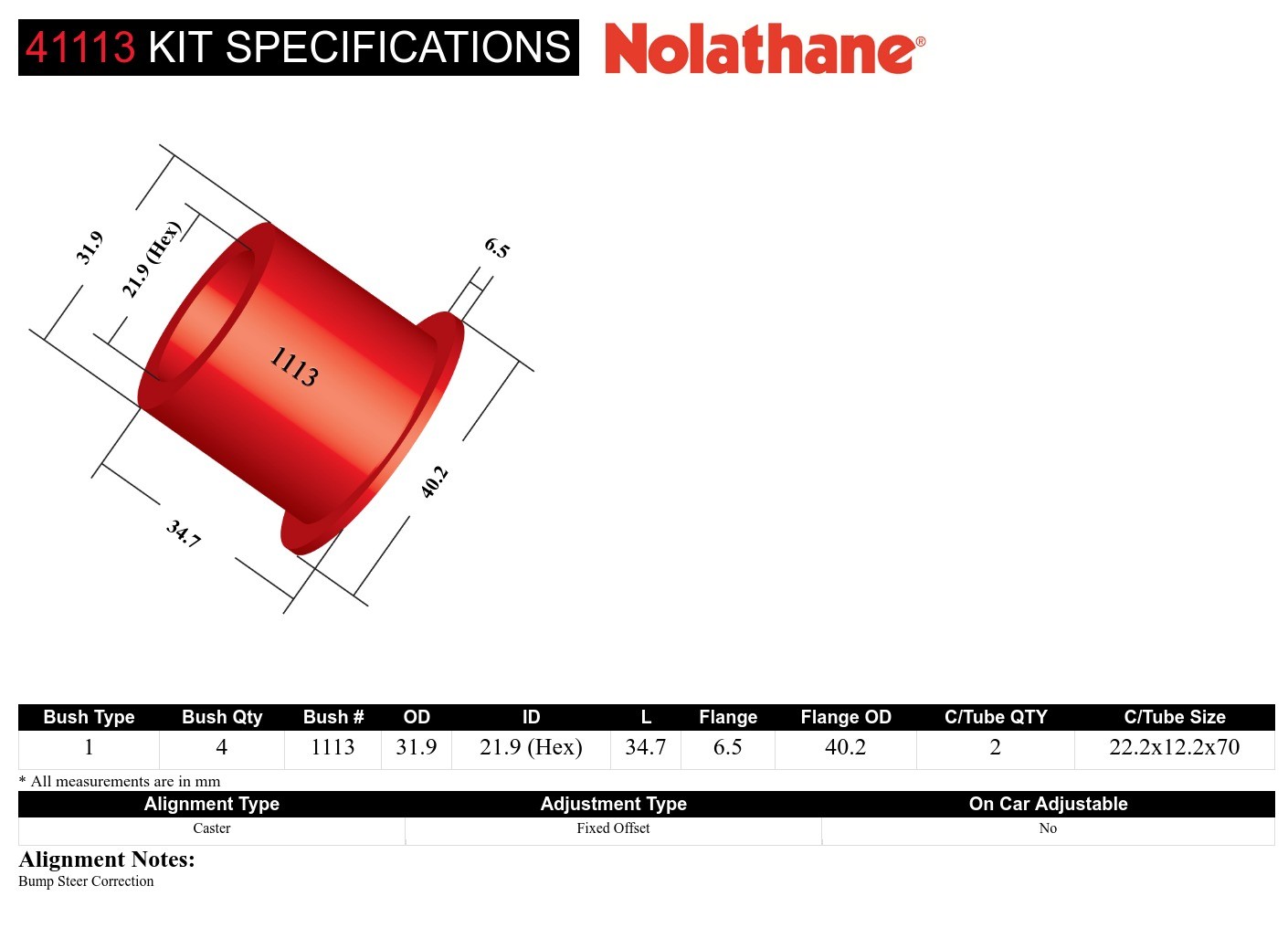 41113 KIT SPECIFICATIONS Nolathane®

31.9
21.9 (Hex)
6.5
1113
40.2
34.7

| Bush Type | Bush Qty | Bush # | OD | ID | L | Flange | Flange OD | C/Tube QTY | C/Tube Size |
|---|---|---|---|---|---|---|---|---|---|
| 1 | 4 | 1113 | 31.9 | 21.9 (Hex) | 34.7 | 6.5 | 40.2 | 2 | 22.2x12.2x70 |

* All measurements are in mm

| Alignment Type | Adjustment Type | On Car Adjustable |
|---|---|---|
| Caster | Fixed Offset | No |

Alignment Notes:
Bump Steer Correction